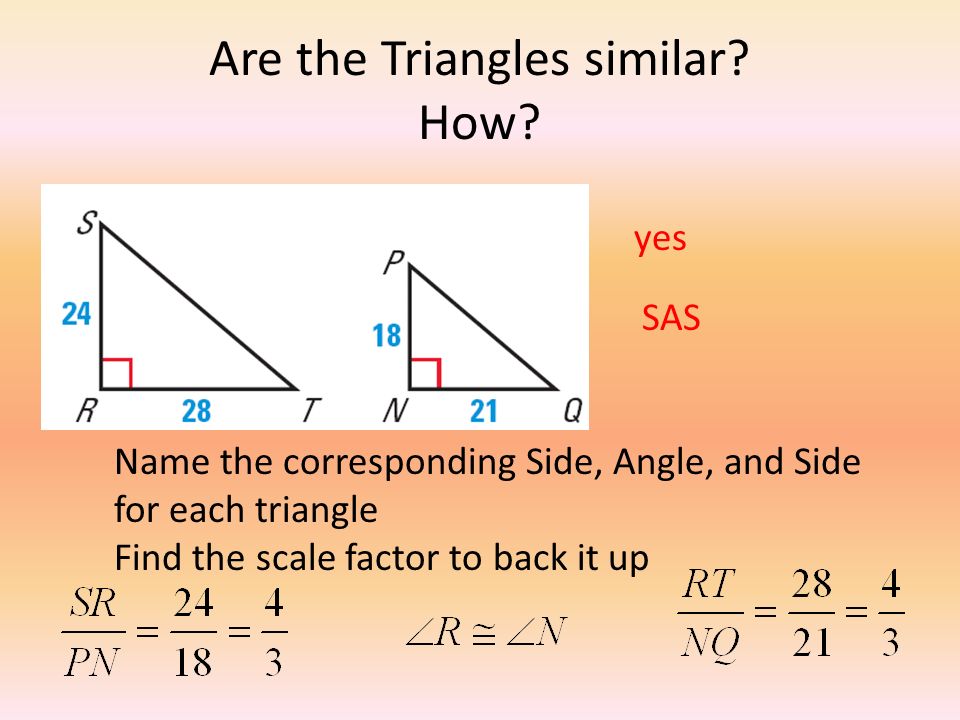 Are the Triangles similar?
How?

S
24
R
28
T
P
18
N
21
Q

yes

SAS

Name the corresponding Side, Angle, and Side for each triangle
Find the scale factor to back it up

$\frac{SR}{PN} = \frac{24}{18} = \frac{4}{3}$

$\angle R \cong \angle N$

$\frac{RT}{NQ} = \frac{28}{21} = \frac{4}{3}$